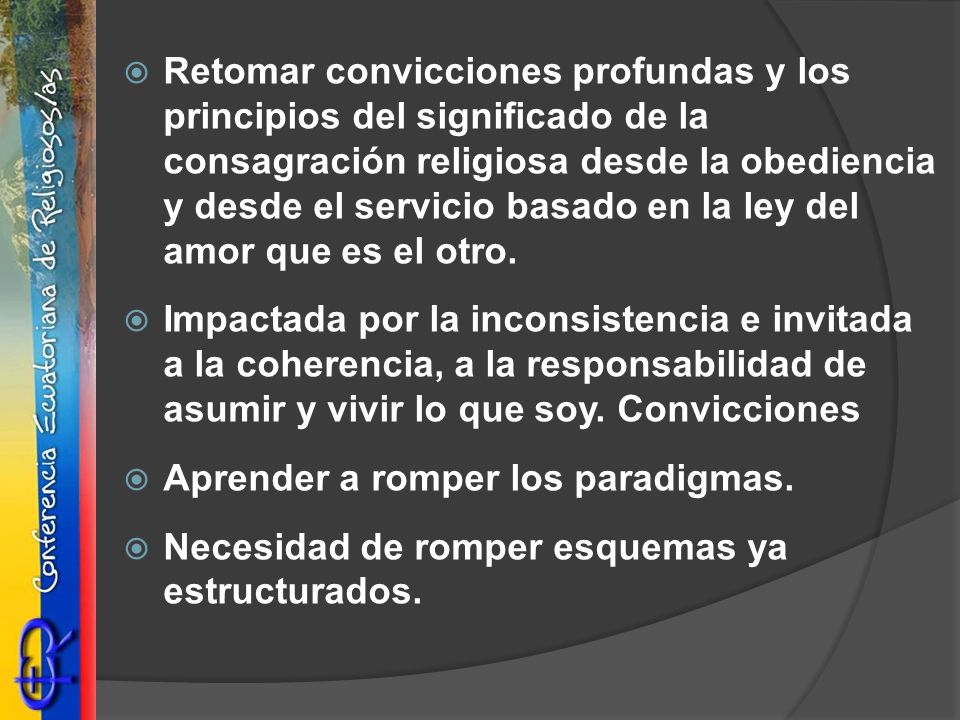 Conferencia Ecuatoriana de Religiosos/as

Retomar convicciones profundas y los principios del significado de la consagración religiosa desde la obediencia y desde el servicio basado en la ley del amor que es el otro.

Impactada por la inconsistencia e invitada a la coherencia, a la responsabilidad de asumir y vivir lo que soy. Convicciones

Aprender a romper los paradigmas.

Necesidad de romper esquemas ya estructurados.